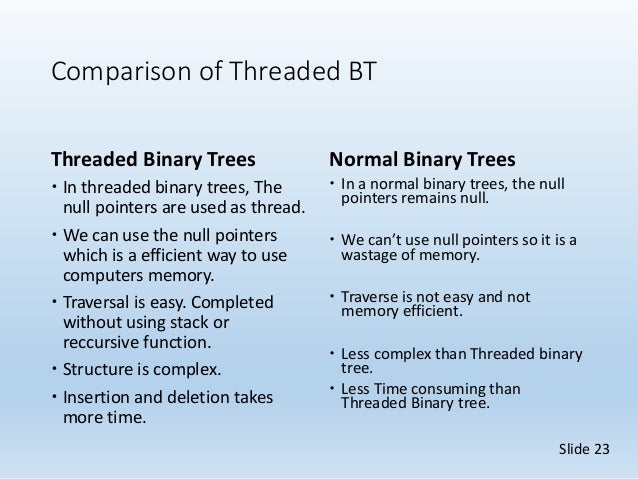 Comparison of Threaded BT

Threaded Binary Trees

• In threaded binary trees, The null pointers are used as thread.

• We can use the null pointers which is a efficient way to use computers memory.

• Traversal is easy. Completed without using stack or reccursive function.

• Structure is complex.

• Insertion and deletion takes more time.

Normal Binary Trees

• In a normal binary trees, the null pointers remains null.

• We can't use null pointers so it is a wastage of memory.

• Traverse is not easy and not memory efficient.

• Less complex than Threaded binary tree.

• Less Time consuming than Threaded Binary tree.

Slide 23